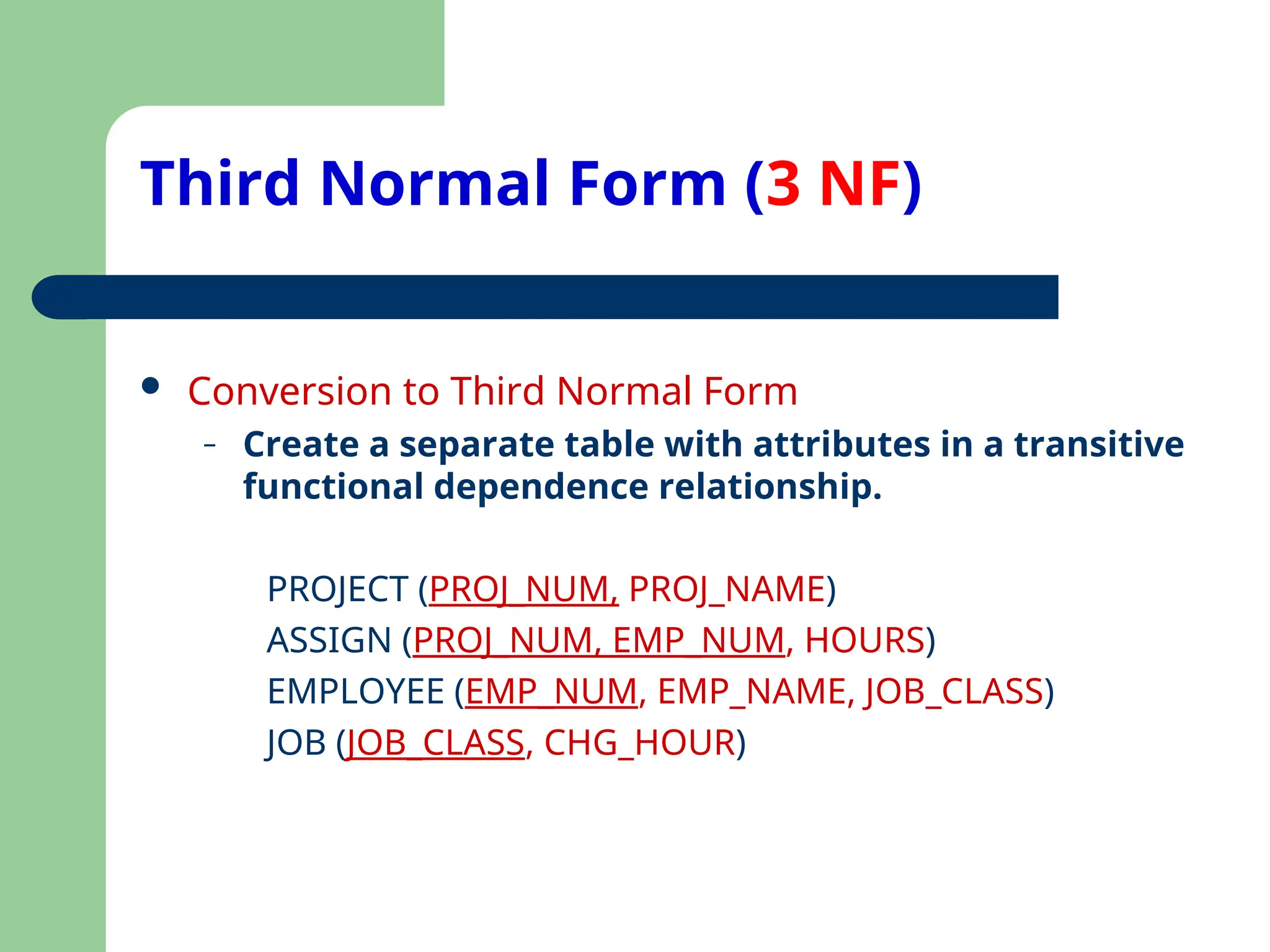 Third Normal Form (3 NF)

• Conversion to Third Normal Form

– Create a separate table with attributes in a transitive functional dependence relationship.

PROJECT (PROJ_NUM, PROJ_NAME)
ASSIGN (PROJ_NUM, EMP_NUM, HOURS)
EMPLOYEE (EMP_NUM, EMP_NAME, JOB_CLASS)
JOB (JOB_CLASS, CHG_HOUR)